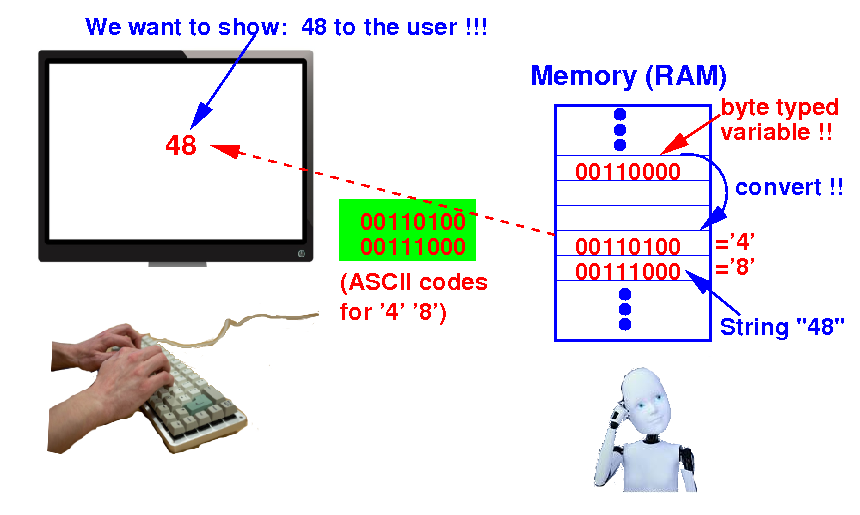 We want to show: 48 to the user !!!

48

00110100
00111000

(ASCII codes for '4' '8')

Memory (RAM)

byte typed variable !!

00110000

convert !!

00110100 ='4'
00111000 ='8'

String "48"